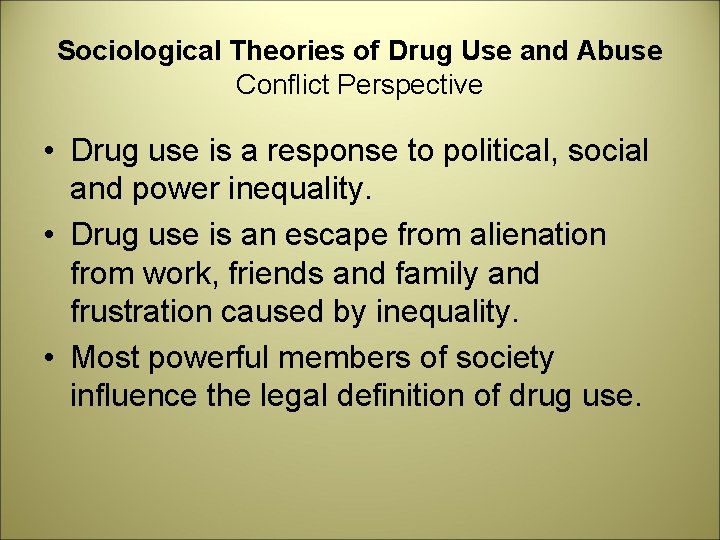 Sociological Theories of Drug Use and Abuse
Conflict Perspective

• Drug use is a response to political, social and power inequality.
• Drug use is an escape from alienation from work, friends and family and frustration caused by inequality.
• Most powerful members of society influence the legal definition of drug use.